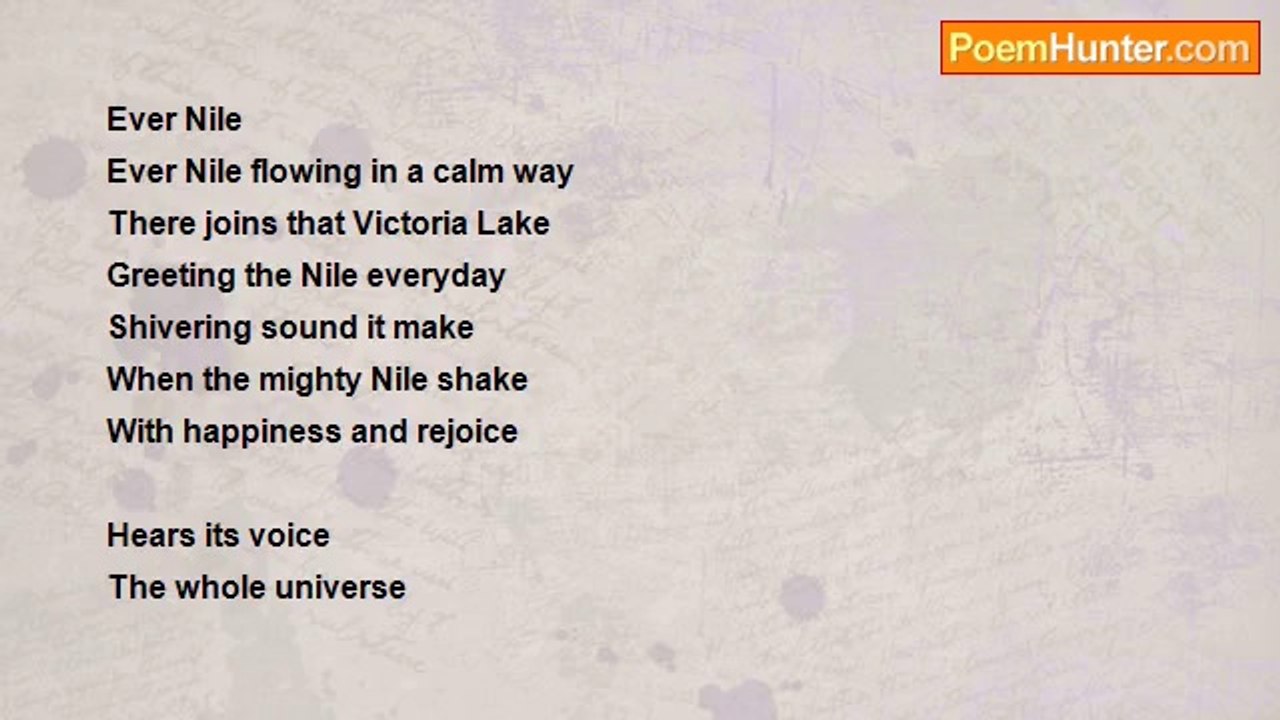 PoemHunter.com

Ever Nile
Ever Nile flowing in a calm way
There joins that Victoria Lake
Greeting the Nile everyday
Shivering sound it make
When the mighty Nile shake
With happiness and rejoice

Hears its voice
The whole universe